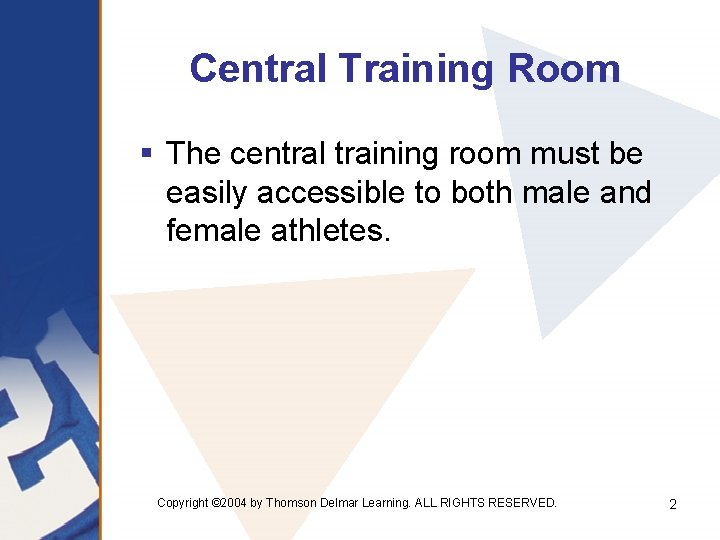 Central Training Room

▪ The central training room must be easily accessible to both male and female athletes.

Copyright ©2004 by Thomson Delmar Learning. ALL RIGHTS RESERVED.

2